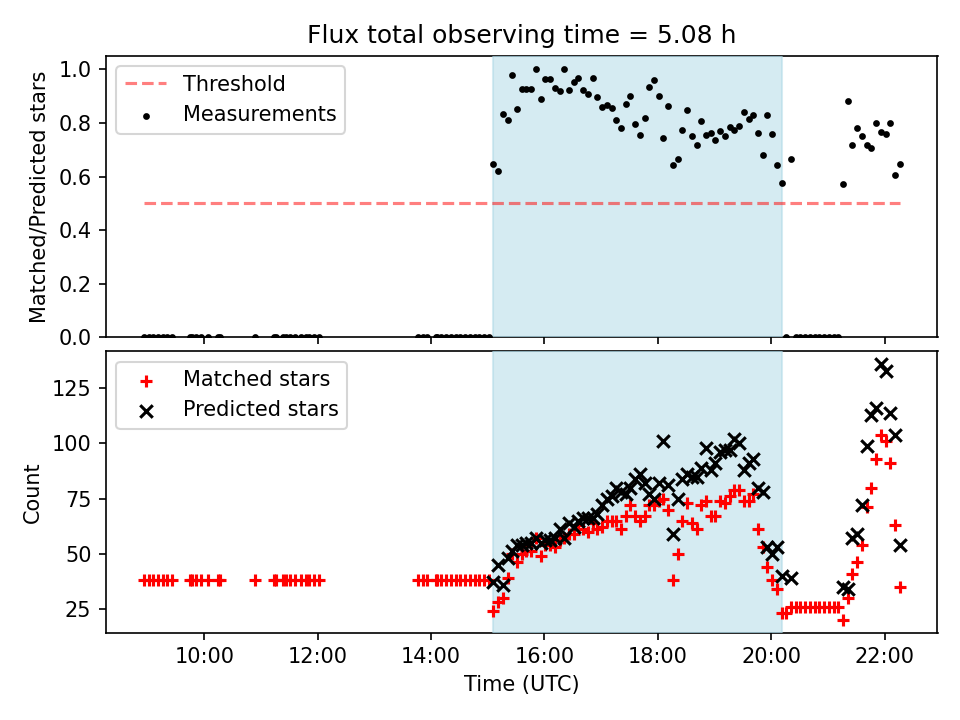 Flux total observing time = 5.08 h

Threshold
Measurements

Matched/Predicted stars

1.0
0.8
0.6
0.4
0.2
0.0

Matched stars
Predicted stars

Count

125
100
75
50
25

10:00
12:00
14:00
16:00
18:00
20:00
22:00

Time (UTC)